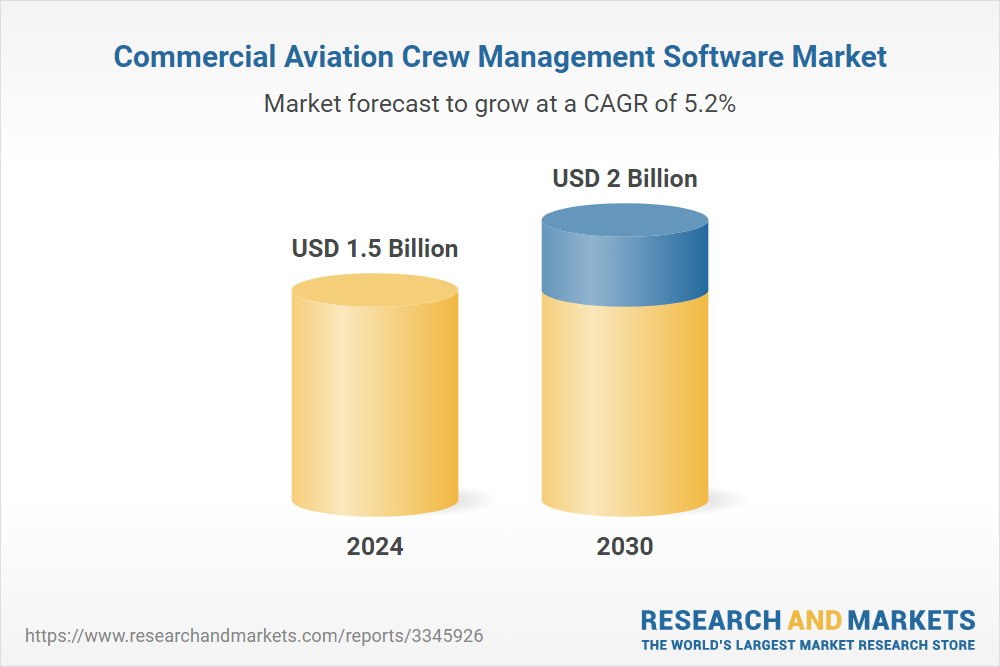 Commercial Aviation Crew Management Software Market

Market forecast to grow at a CAGR of 5.2%

USD 1.5 Billion

USD 2 Billion

2024

2030

https://www.researchandmarkets.com/reports/3345926

RESEARCH AND MARKETS
THE WORLD'S LARGEST MARKET RESEARCH STORE